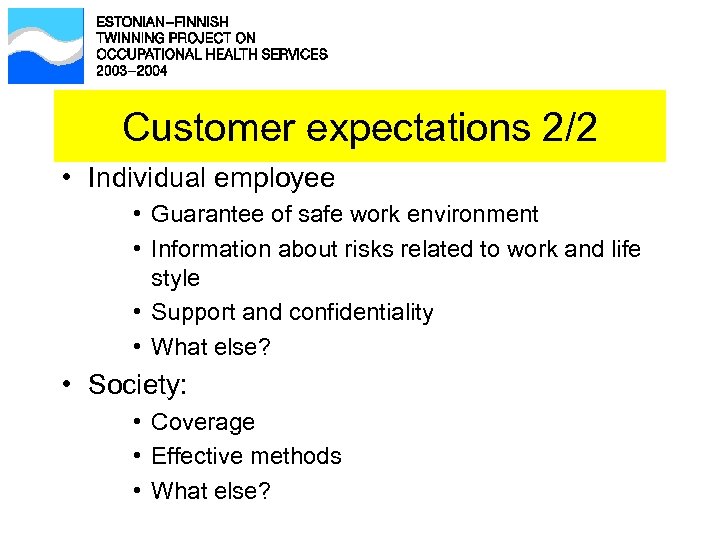 ESTONIAN–FINNISH
TWINNING PROJECT ON
OCCUPATIONAL HEALTH SERVICES
2003–2004

Customer expectations 2/2

• Individual employee
  • Guarantee of safe work environment
  • Information about risks related to work and life style
  • Support and confidentiality
  • What else?
• Society:
  • Coverage
  • Effective methods
  • What else?